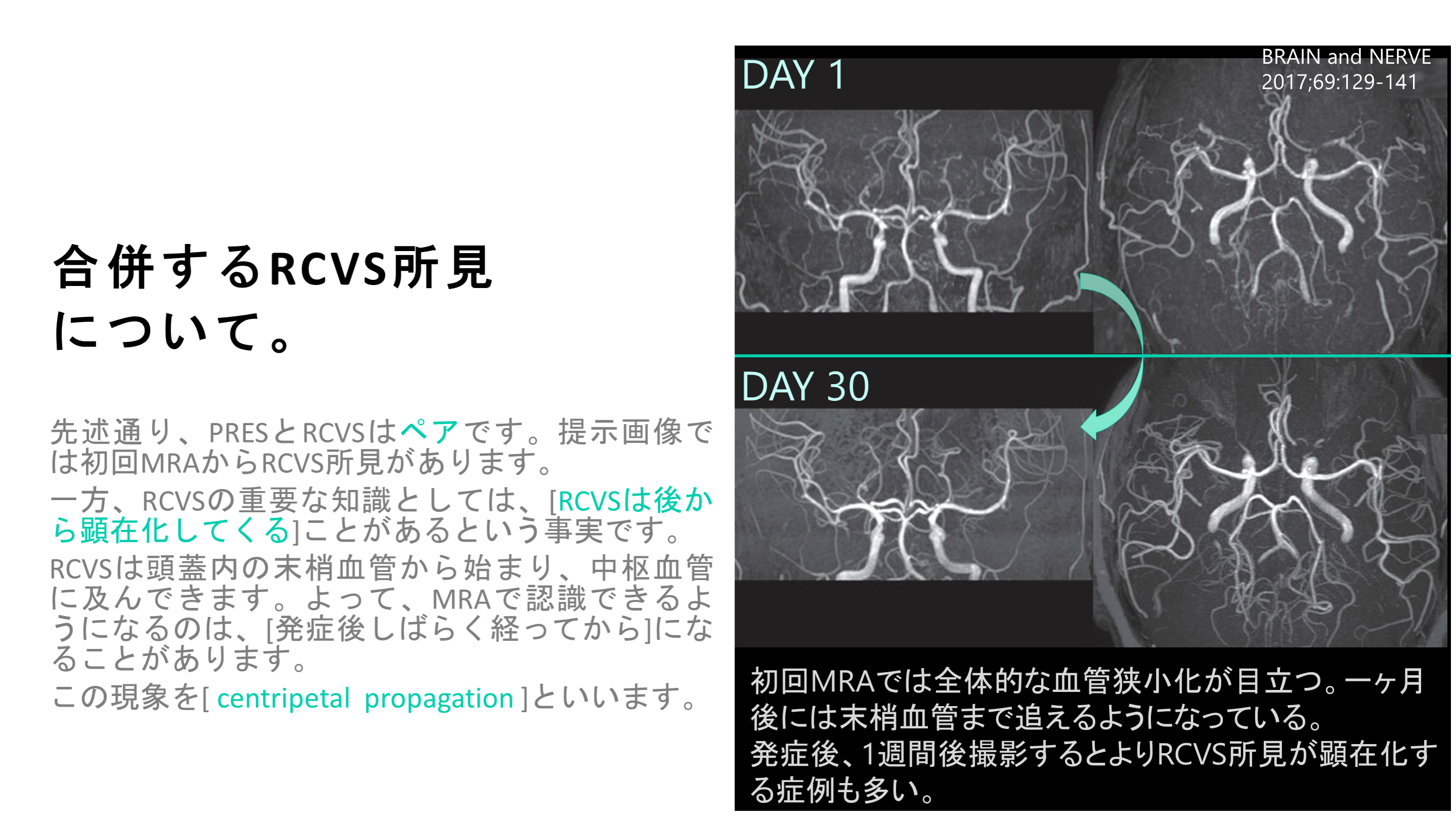 合併するRCVS所見について。

先述通り、PRESとRCVSはペアです。提示画像では初回MRAからRCVS所見があります。

一方、RCVSの重要な知識としては、[RCVSは後から顕在化してくる]ことがあるという事実です。

RCVSは頭蓋内の末梢血管から始まり、中枢血管に及んできます。よって、MRAで認識できるようになるのは、[発症後しばらく経ってから]になることがあります。

この現象を[ centripetal propagation ]といいます。

DAY 1

BRAIN and NERVE 2017;69:129-141

DAY 30

初回MRAでは全体的な血管狭小化が目立つ。一ヶ月後には末梢血管まで追えるようになっている。
発症後、1週間後撮影するとよりRCVS所見が顕在化する症例も多い。